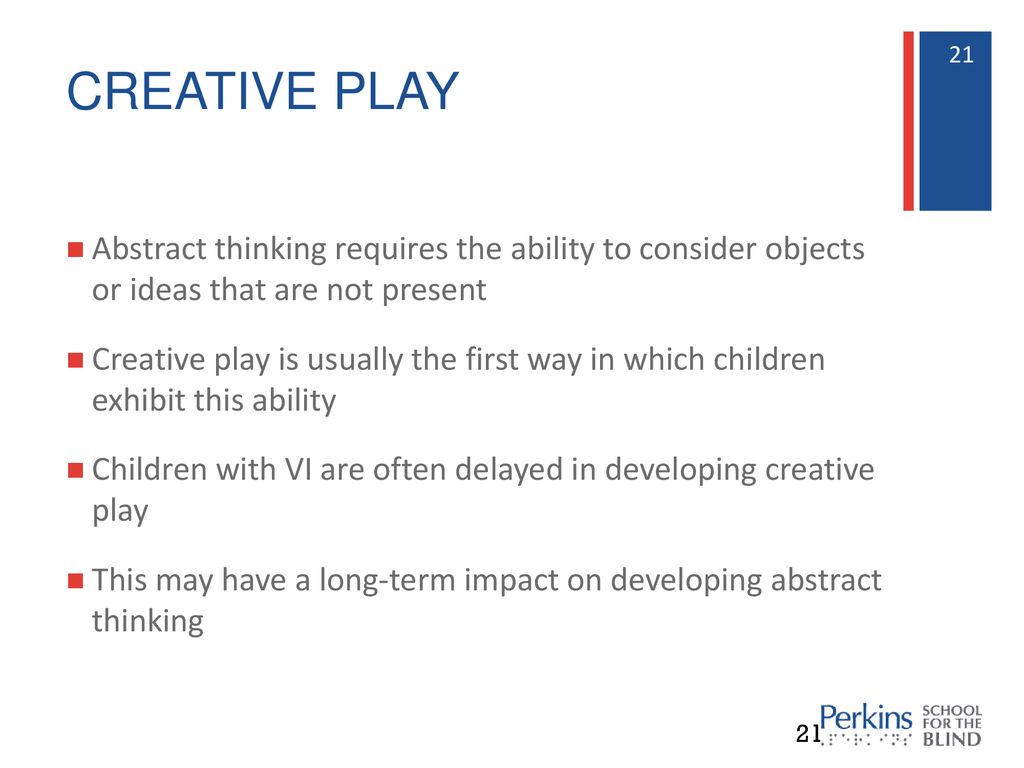 21

CREATIVE PLAY

Abstract thinking requires the ability to consider objects or ideas that are not present

Creative play is usually the first way in which children exhibit this ability

Children with VI are often delayed in developing creative play

This may have a long-term impact on developing abstract thinking

21

Perkins SCHOOL FOR THE BLIND